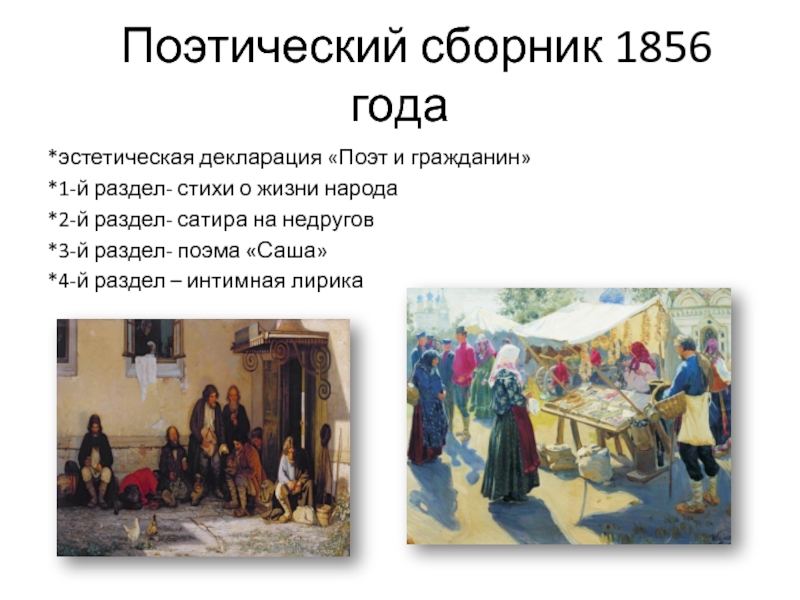 Поэтический сборник 1856 года

*эстетическая декларация «Поэт и гражданин»
*1-й раздел- стихи о жизни народа
*2-й раздел- сатира на недругов
*3-й раздел- поэма «Саша»
*4-й раздел – интимная лирика